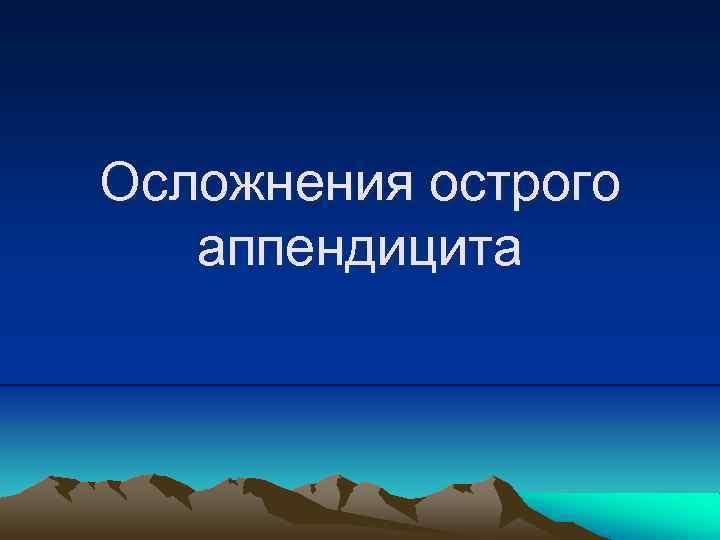 Осложнения острого аппендицита